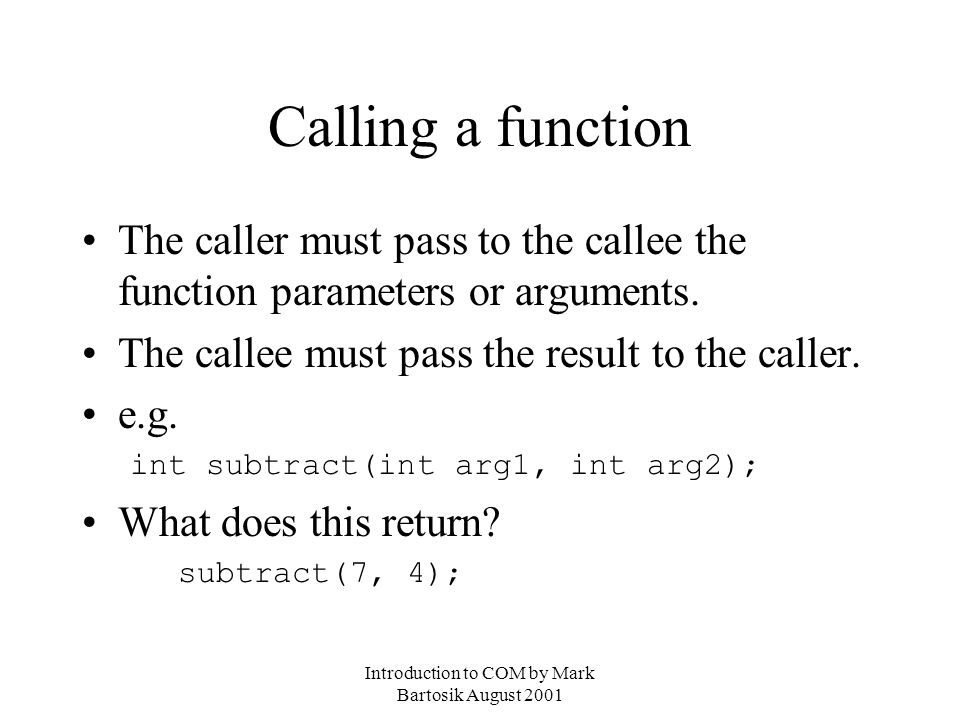 Calling a function

• The caller must pass to the callee the function parameters or arguments.

• The callee must pass the result to the caller.

• e.g.

int subtract(int arg1, int arg2);

• What does this return?

subtract(7, 4);

Introduction to COM by Mark Bartosik August 2001